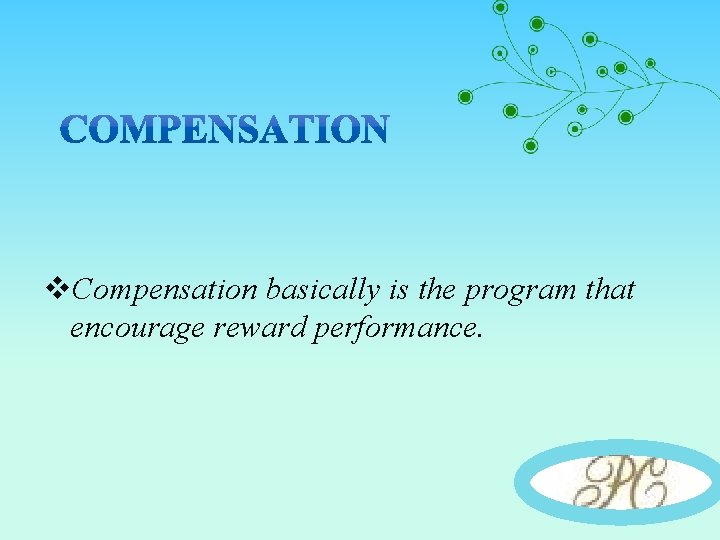 COMPENSATION

❖Compensation basically is the program that encourage reward performance.

PC